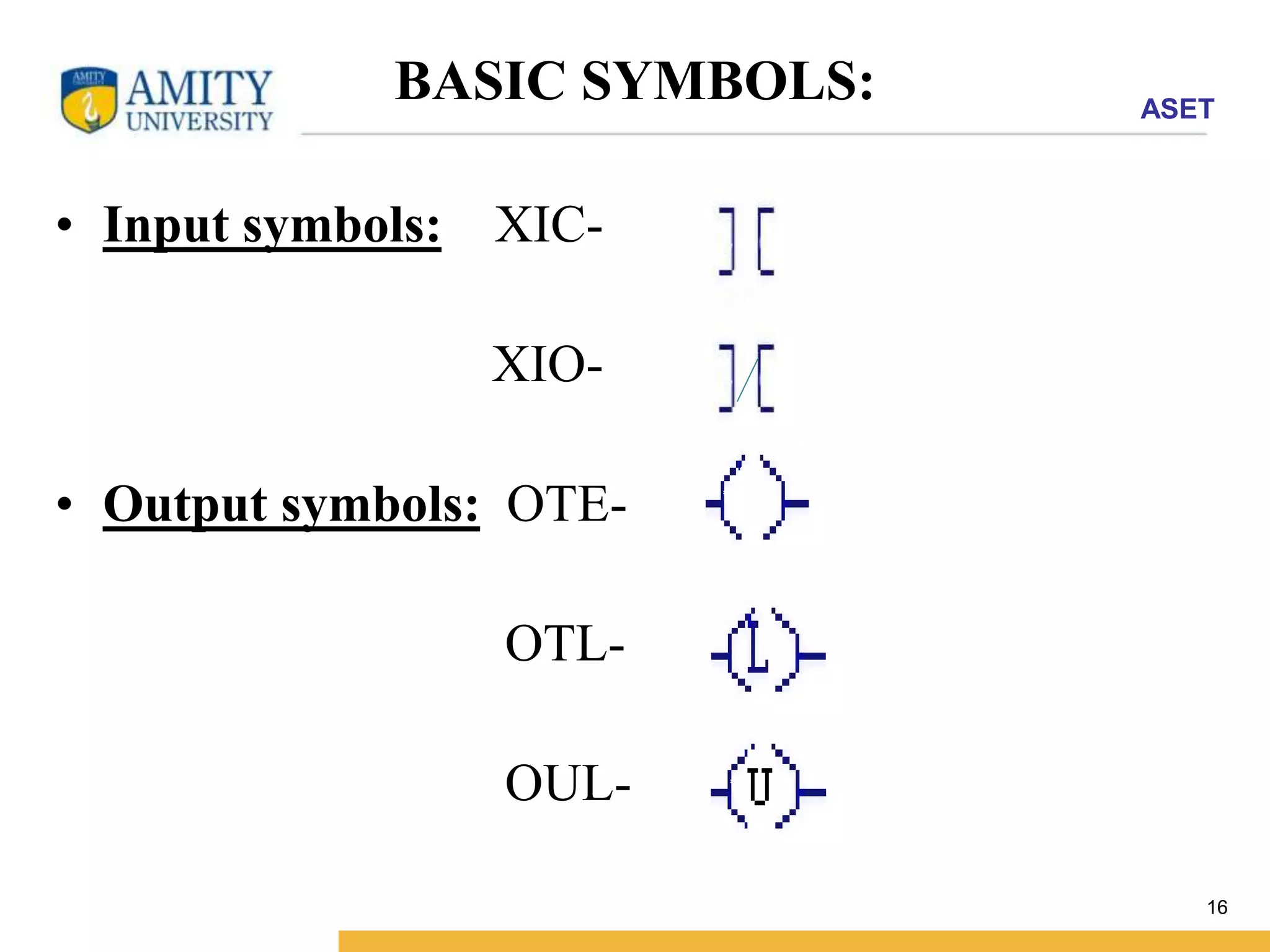 AMITY UNIVERSITY

BASIC SYMBOLS:

ASET

• Input symbols: XIC- ] [

XIO- ]/[

• Output symbols: OTE- -( )-

OTL- -(L)-

OUL- -(U)-

16